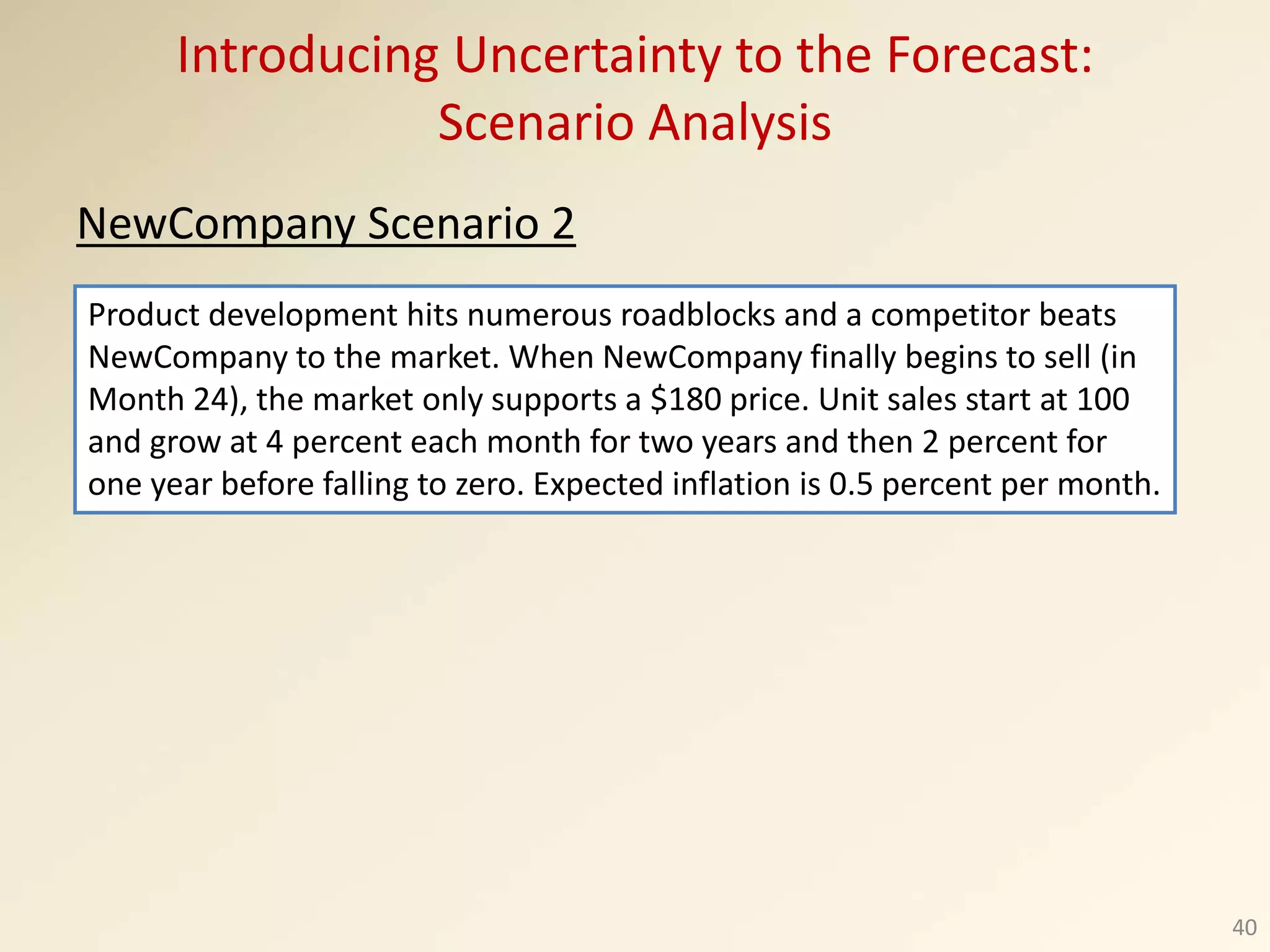 Introducing Uncertainty to the Forecast: Scenario Analysis

NewCompany Scenario 2

Product development hits numerous roadblocks and a competitor beats NewCompany to the market. When NewCompany finally begins to sell (in Month 24), the market only supports a \$180 price. Unit sales start at 100 and grow at 4 percent each month for two years and then 2 percent for one year before falling to zero. Expected inflation is 0.5 percent per month.

40